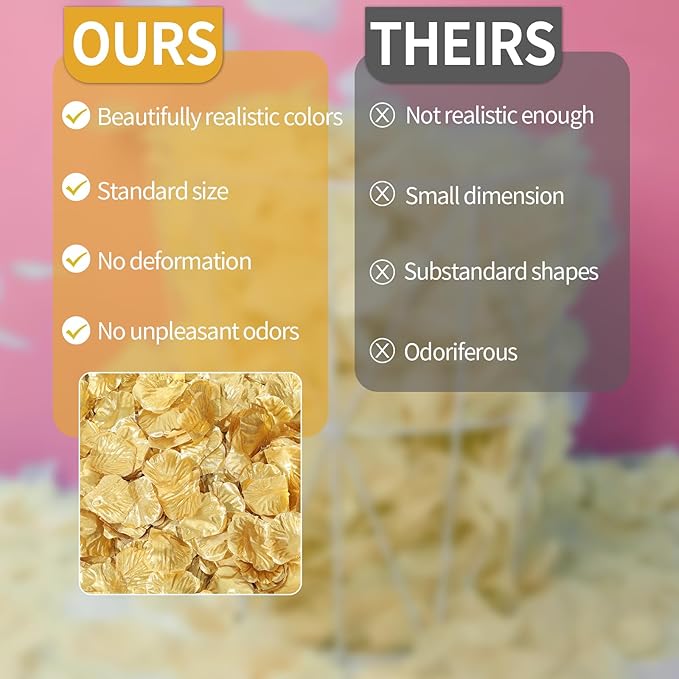 OURS

Beautifully realistic colors

Standard size

No deformation

No unpleasant odors

THEIRS

Not realistic enough

Small dimension

Substandard shapes

Odoriferous